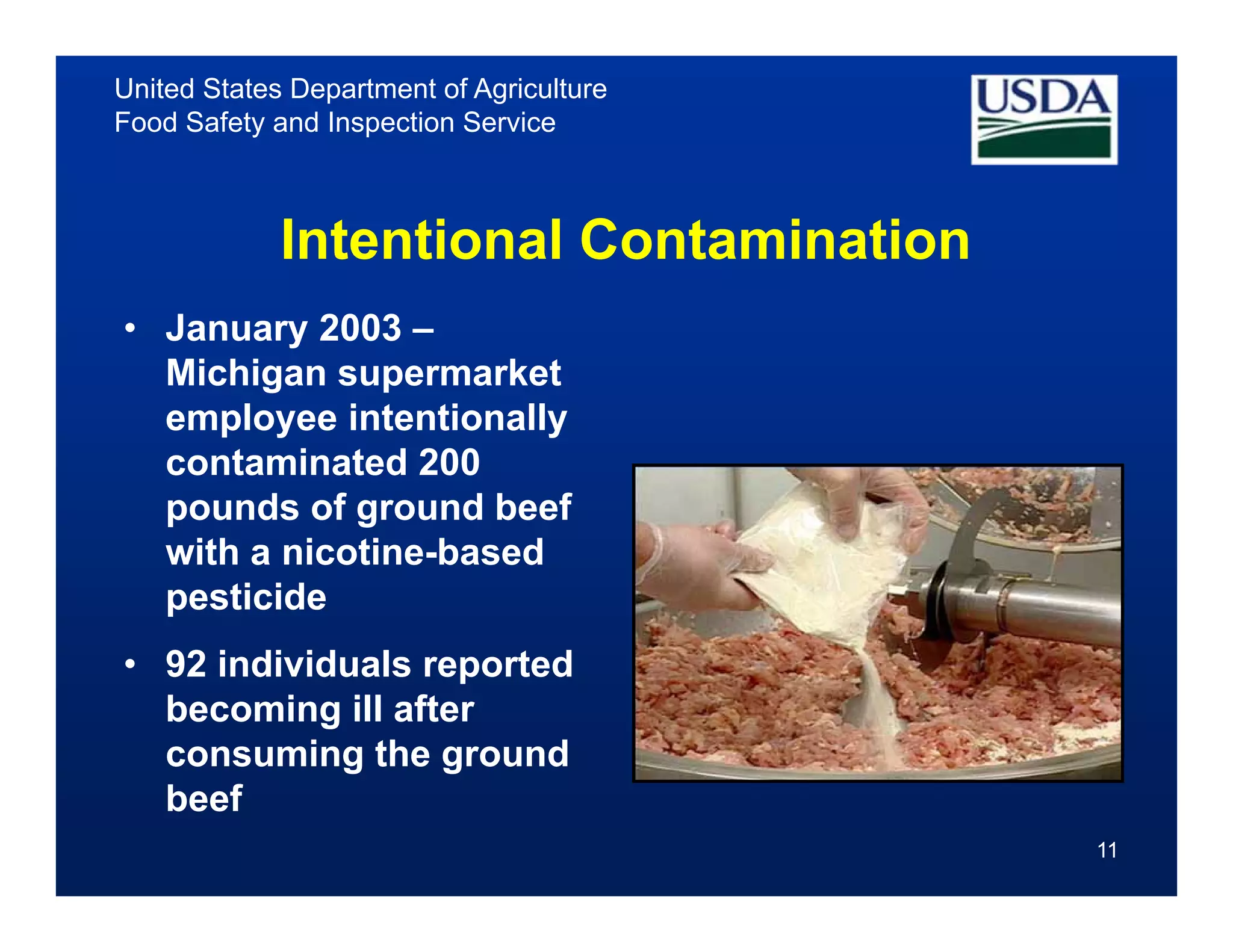 United States Department of Agriculture
Food Safety and Inspection Service

USDA

Intentional Contamination

• January 2003 – Michigan supermarket employee intentionally contaminated 200 pounds of ground beef with a nicotine-based pesticide

• 92 individuals reported becoming ill after consuming the ground beef

11